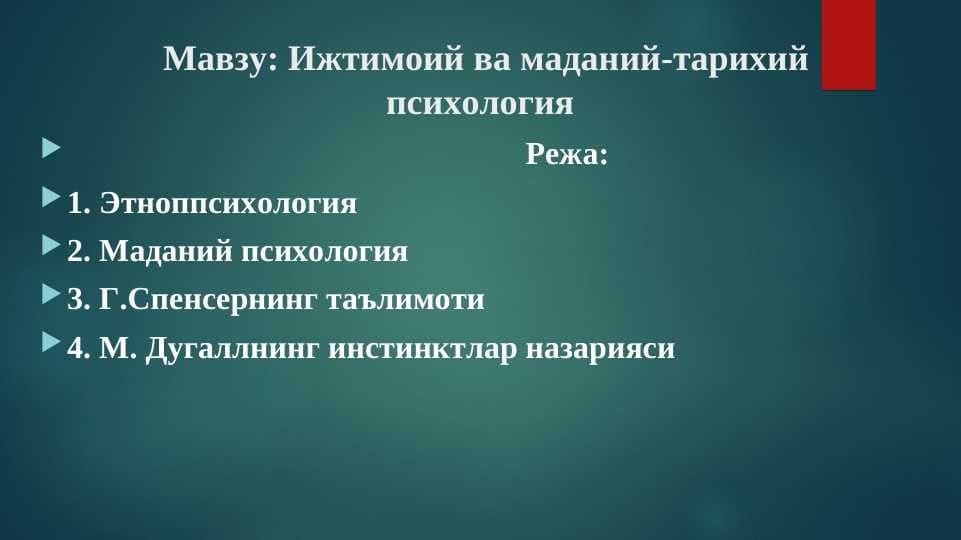 Мавзу: Ижтимоий ва маданий-тарихий психология

Режа:

1. Этноппсихология

2. Маданий психология

3. Г.Спенсернинг таълимоти

4. М. Дугаллнинг инстинктлар назарияси